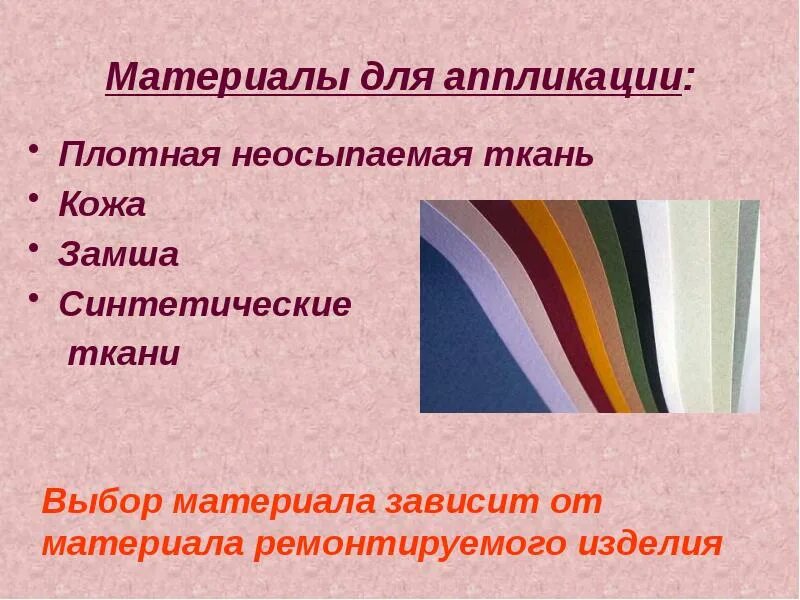 Материалы для аппликации:

• Плотная неосыпаемая ткань
• Кожа
• Замша
• Синтетические ткани

Выбор материала зависит от материала ремонтируемого изделия